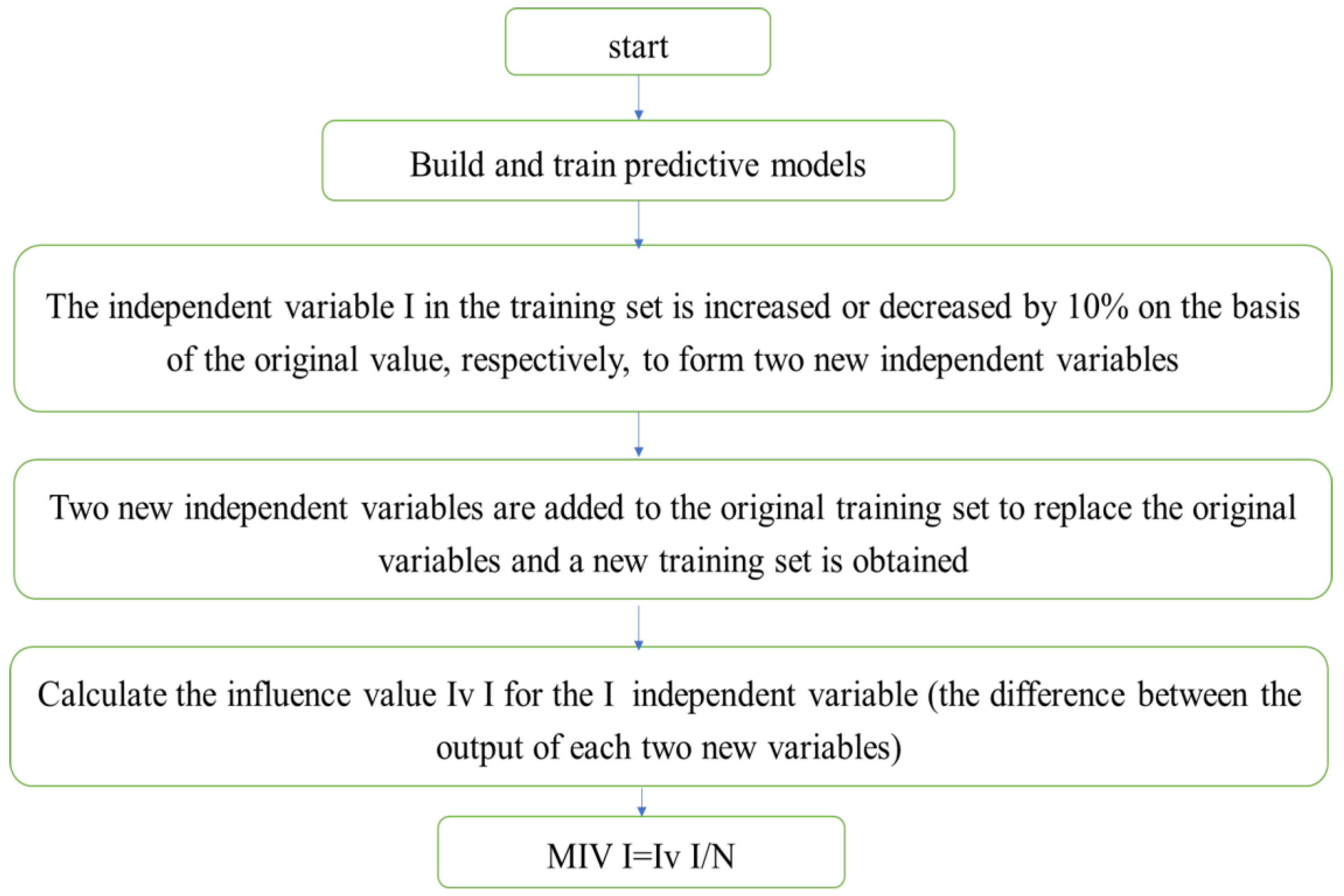 start

Build and train predictive models

The independent variable I in the training set is increased or decreased by 10% on the basis of the original value, respectively, to form two new independent variables

Two new independent variables are added to the original training set to replace the original variables and a new training set is obtained

Calculate the influence value Iv I for the I independent variable (the difference between the output of each two new variables)

MIV I=Iv I/N